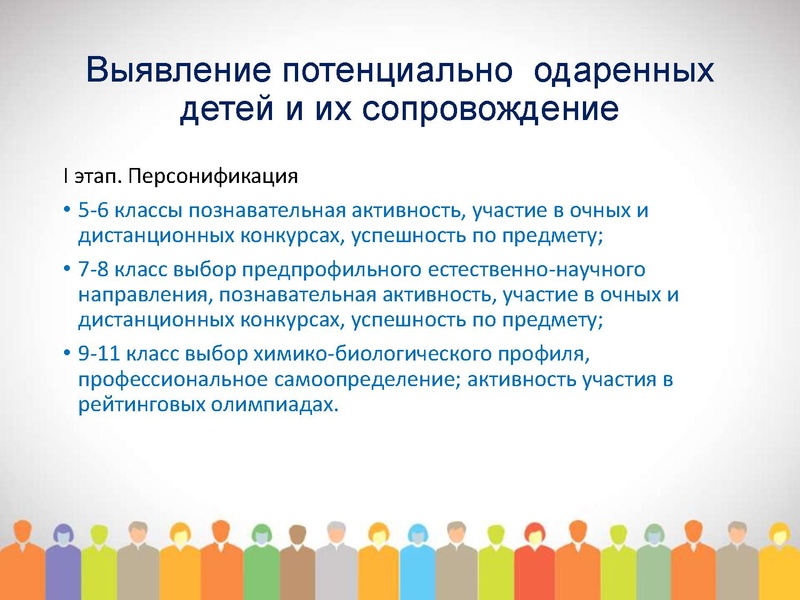 Выявление потенциально одаренных детей и их сопровождение

I этап. Персонификация

• 5-6 классы познавательная активность, участие в очных и дистанционных конкурсах, успешность по предмету;

• 7-8 класс выбор предпрофильного естественно-научного направления, познавательная активность, участие в очных и дистанционных конкурсах, успешность по предмету;

• 9-11 класс выбор химико-биологического профиля, профессиональное самоопределение; активность участия в рейтинговых олимпиадах.